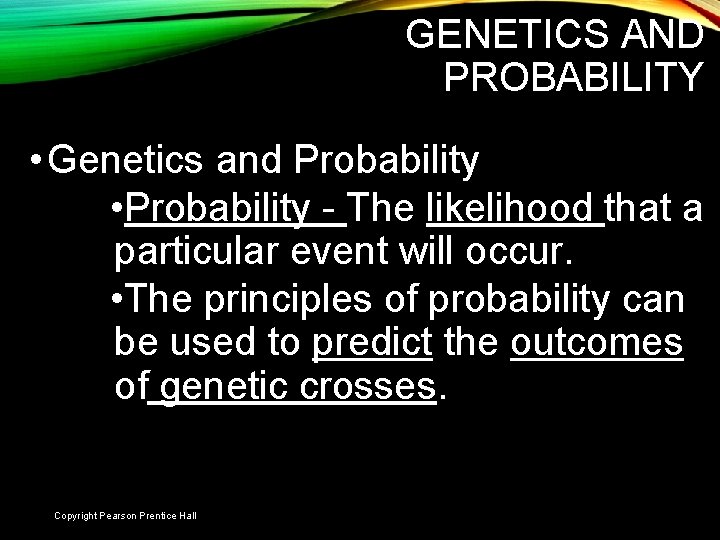 GENETICS AND PROBABILITY

• Genetics and Probability

•Probability - The likelihood that a particular event will occur.

•The principles of probability can be used to predict the outcomes of genetic crosses.

Copyright Pearson Prentice Hall